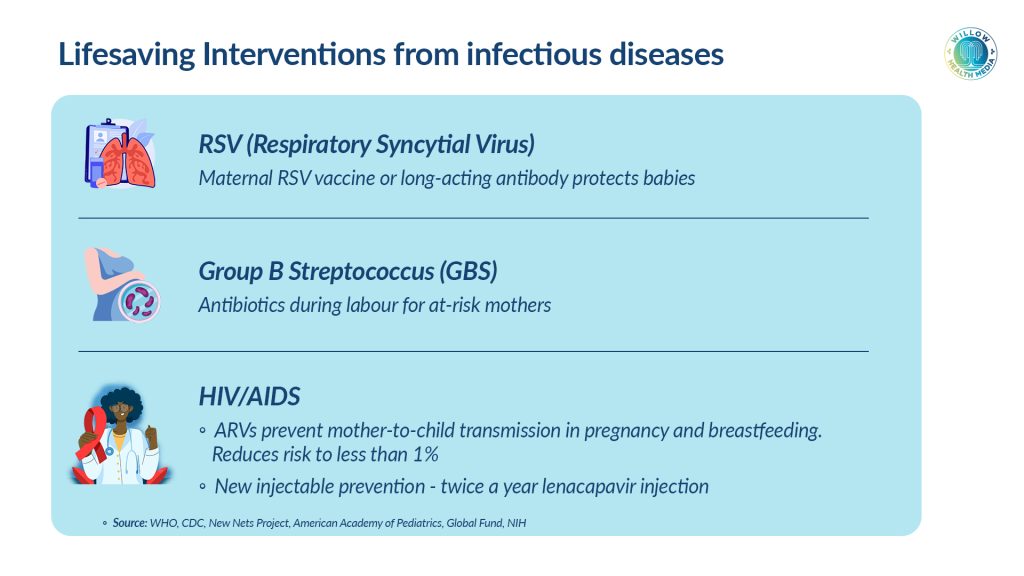 Lifesaving Interventions from infectious diseases

WILLOW HEALTH MEDIA

RSV (Respiratory Syncytial Virus)

Maternal RSV vaccine or long-acting antibody protects babies

Group B Streptococcus (GBS)

Antibiotics during labour for at-risk mothers

HIV/AIDS

◦ ARVs prevent mother-to-child transmission in pregnancy and breastfeeding. Reduces risk to less than 1%

◦ New injectable prevention - twice a year lenacapavir injection

◦ Source: WHO, CDC, New Nets Project, American Academy of Pediatrics, Global Fund, NIH